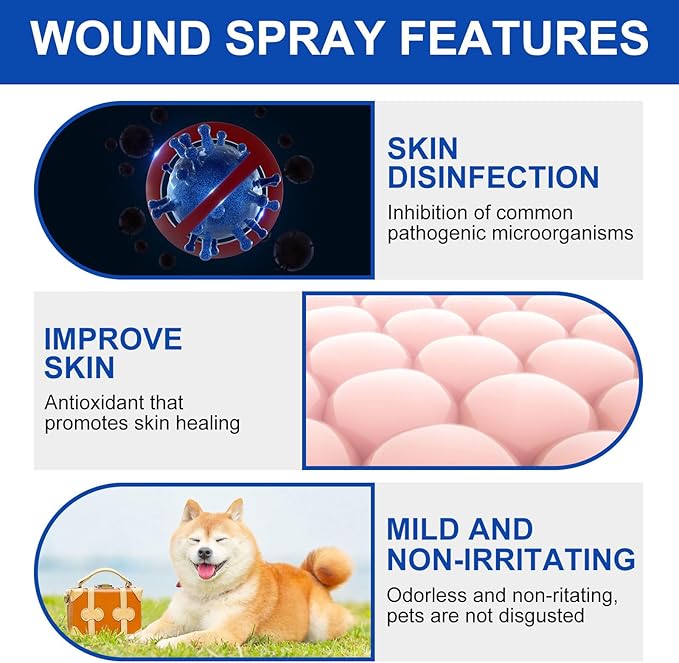 WOUND SPRAY FEATURES

SKIN DISINFECTION
Inhibition of common pathogenic microorganisms

IMPROVE SKIN
Antioxidant that promotes skin healing

MILD AND NON-IRRITATING
Odorless and non-ritating, pets are not disgusted